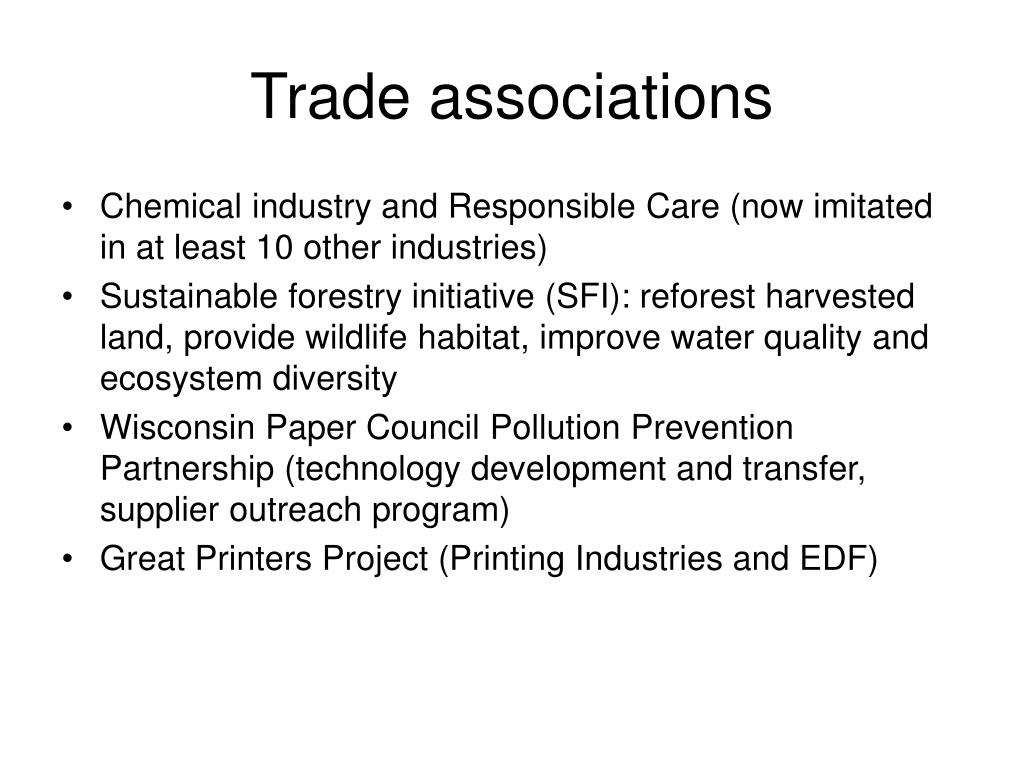 Trade associations

• Chemical industry and Responsible Care (now imitated in at least 10 other industries)
• Sustainable forestry initiative (SFI): reforest harvested land, provide wildlife habitat, improve water quality and ecosystem diversity
• Wisconsin Paper Council Pollution Prevention Partnership (technology development and transfer, supplier outreach program)
• Great Printers Project (Printing Industries and EDF)